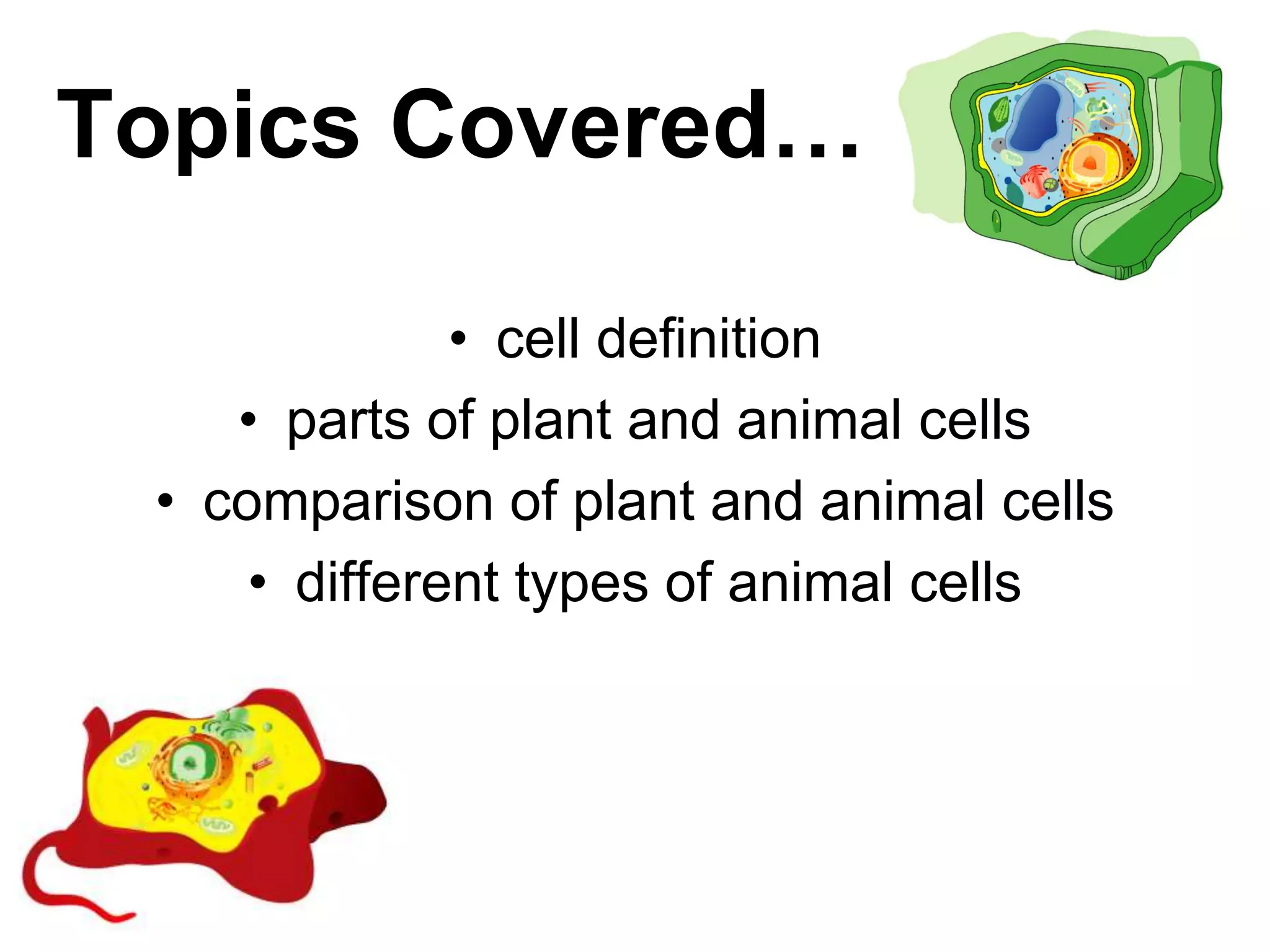 Topics Covered…

• cell definition
• parts of plant and animal cells
• comparison of plant and animal cells
• different types of animal cells